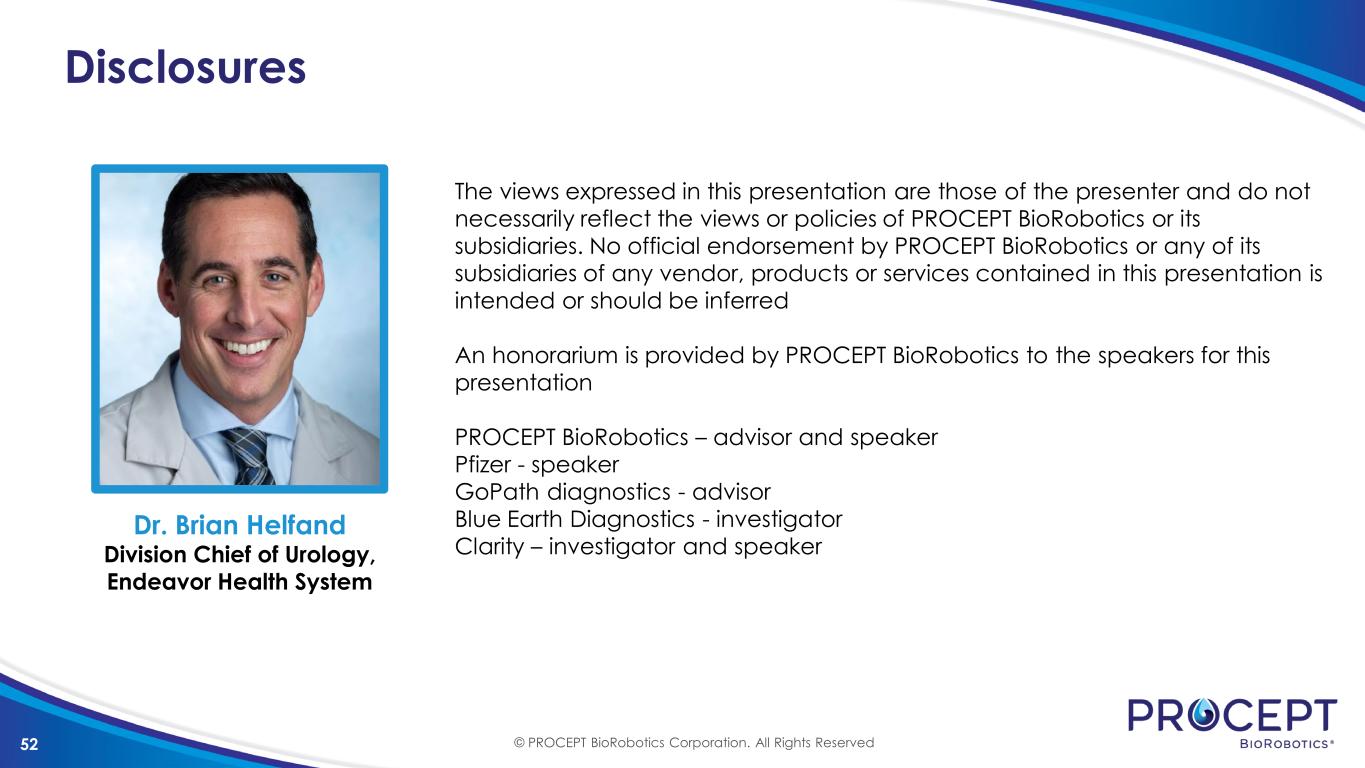 Disclosures

Dr. Brian Helfand
Division Chief of Urology, Endeavor Health System

The views expressed in this presentation are those of the presenter and do not necessarily reflect the views or policies of PROCEPT BioRobotics or its subsidiaries. No official endorsement by PROCEPT BioRobotics or any of its subsidiaries of any vendor, products or services contained in this presentation is intended or should be inferred

An honorarium is provided by PROCEPT BioRobotics to the speakers for this presentation

PROCEPT BioRobotics – advisor and speaker
Pfizer - speaker
GoPath diagnostics - advisor
Blue Earth Diagnostics - investigator
Clarity – investigator and speaker

52

© PROCEPT BioRobotics Corporation. All Rights Reserved

PROCEPT
BIOROBOTICS®